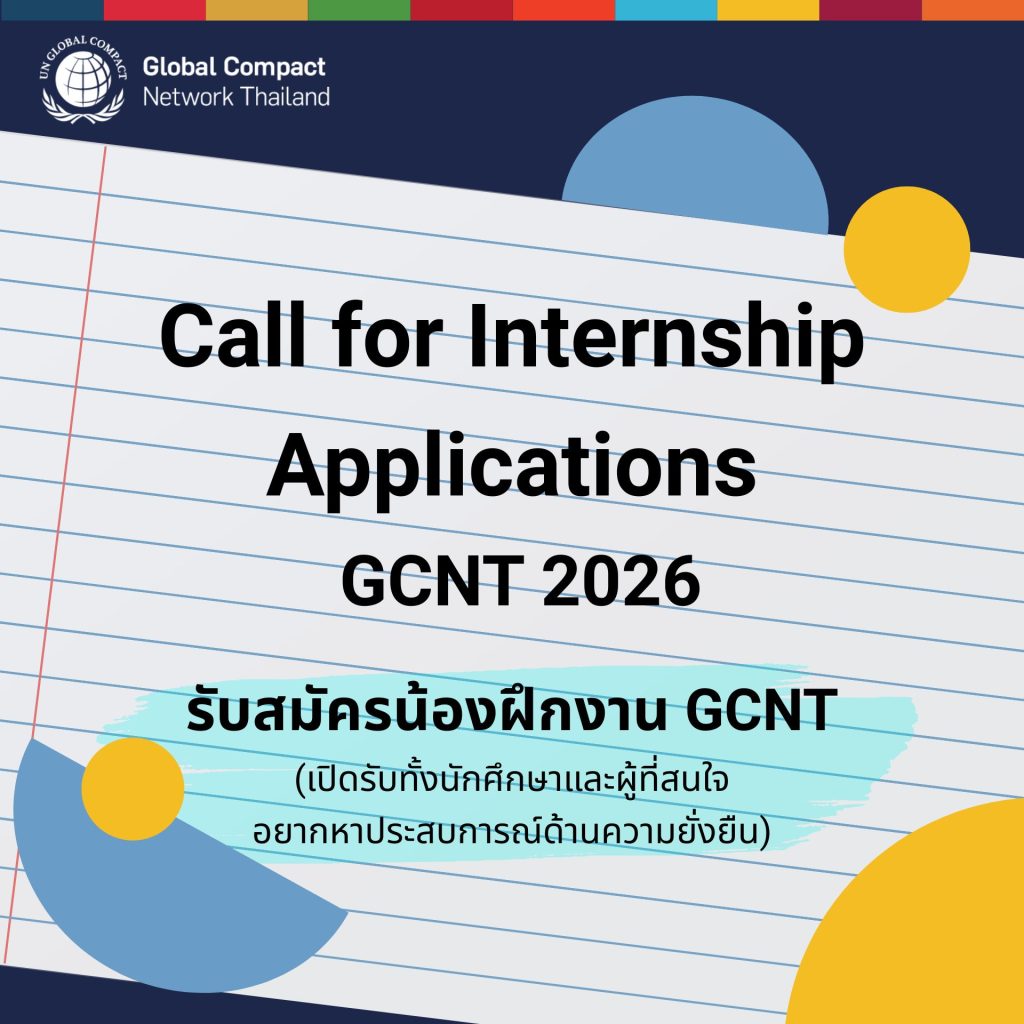 UN GLOBAL COMPACT

Global Compact
Network Thailand

Call for Internship Applications
GCNT 2026

รับสมัครน้องฝึกงาน GCNT
(เปิดรับทั้งนักศึกษาและผู้ที่สนใจ
อยากหาประสบการณ์ด้านความยั่งยืน)